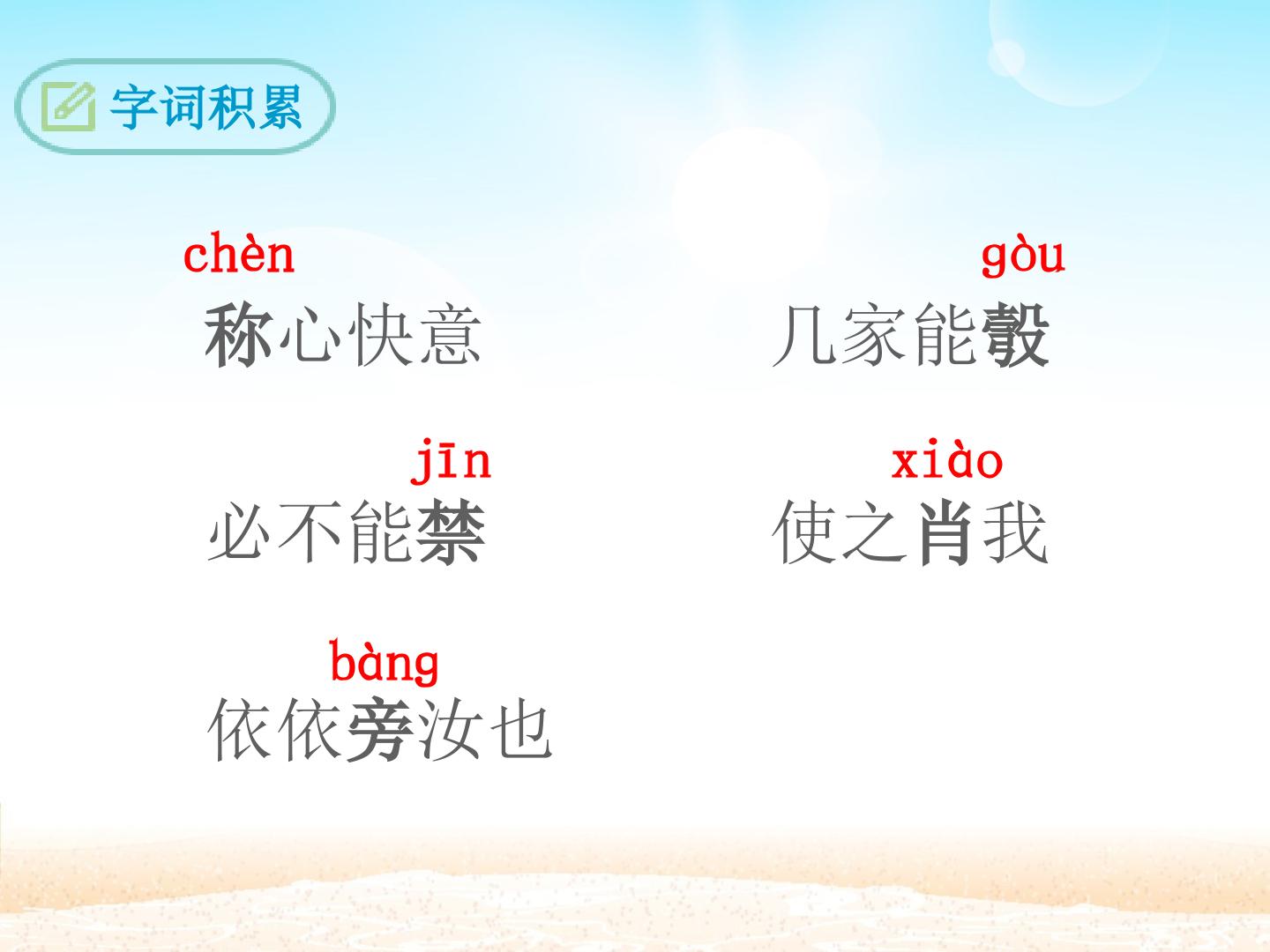 字词积累

chèn
称心快意

gòu
几家能彀

jīn
必不能禁

xiào
使之肖我

bàng
依依旁汝也